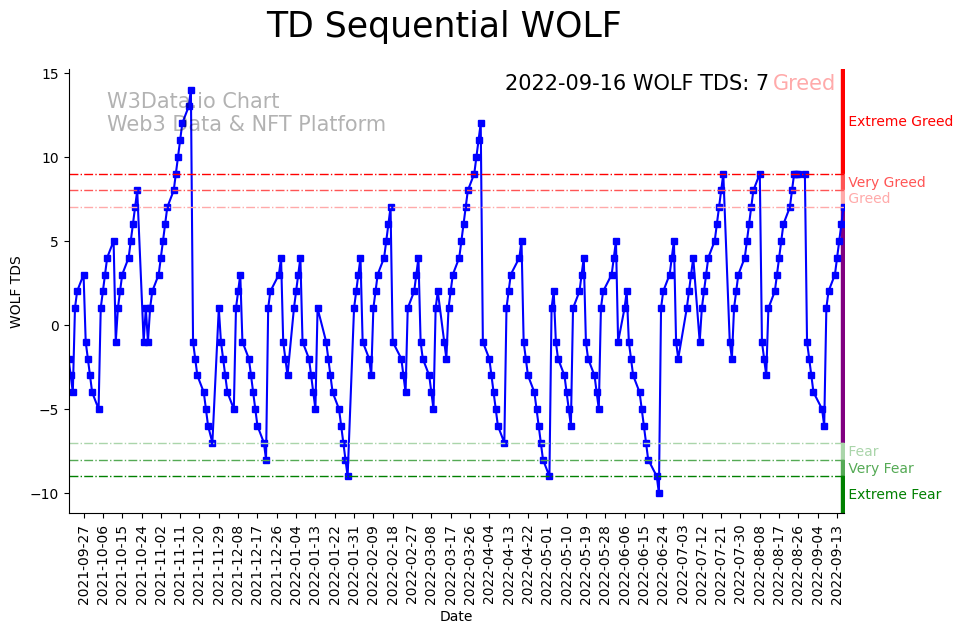 TD Sequential WOLF

2022-09-16 WOLF TDS: 7 Greed

W3Data.io Chart
Web3 Data & NFT Platform

Extreme Greed
Very Greed
Greed
Fear
Very Fear
Extreme Fear

WOLF TDS

15
10
5
0
−5
−10

2021-09-27
2021-10-06
2021-10-15
2021-10-24
2021-11-02
2021-11-11
2021-11-20
2021-11-29
2021-12-08
2021-12-17
2021-12-26
2022-01-04
2022-01-13
2022-01-22
2022-01-31
2022-02-09
2022-02-18
2022-02-27
2022-03-08
2022-03-17
2022-03-26
2022-04-04
2022-04-13
2022-04-22
2022-05-01
2022-05-10
2022-05-19
2022-05-28
2022-06-06
2022-06-15
2022-06-24
2022-07-03
2022-07-12
2022-07-21
2022-07-30
2022-08-08
2022-08-17
2022-08-26
2022-09-04
2022-09-13

Date